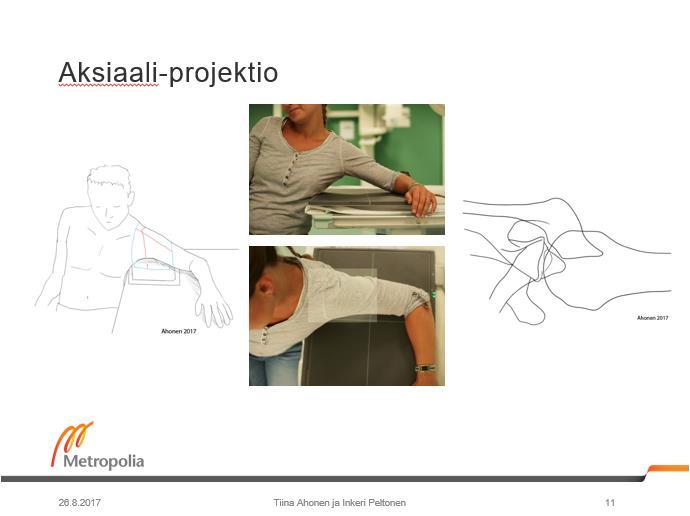 Aksiaali-projektio

Ahonen 2017

Ahonen 2017

Metropolia

26.8.2017

Tiina Ahonen ja Inkeri Peltonen

11